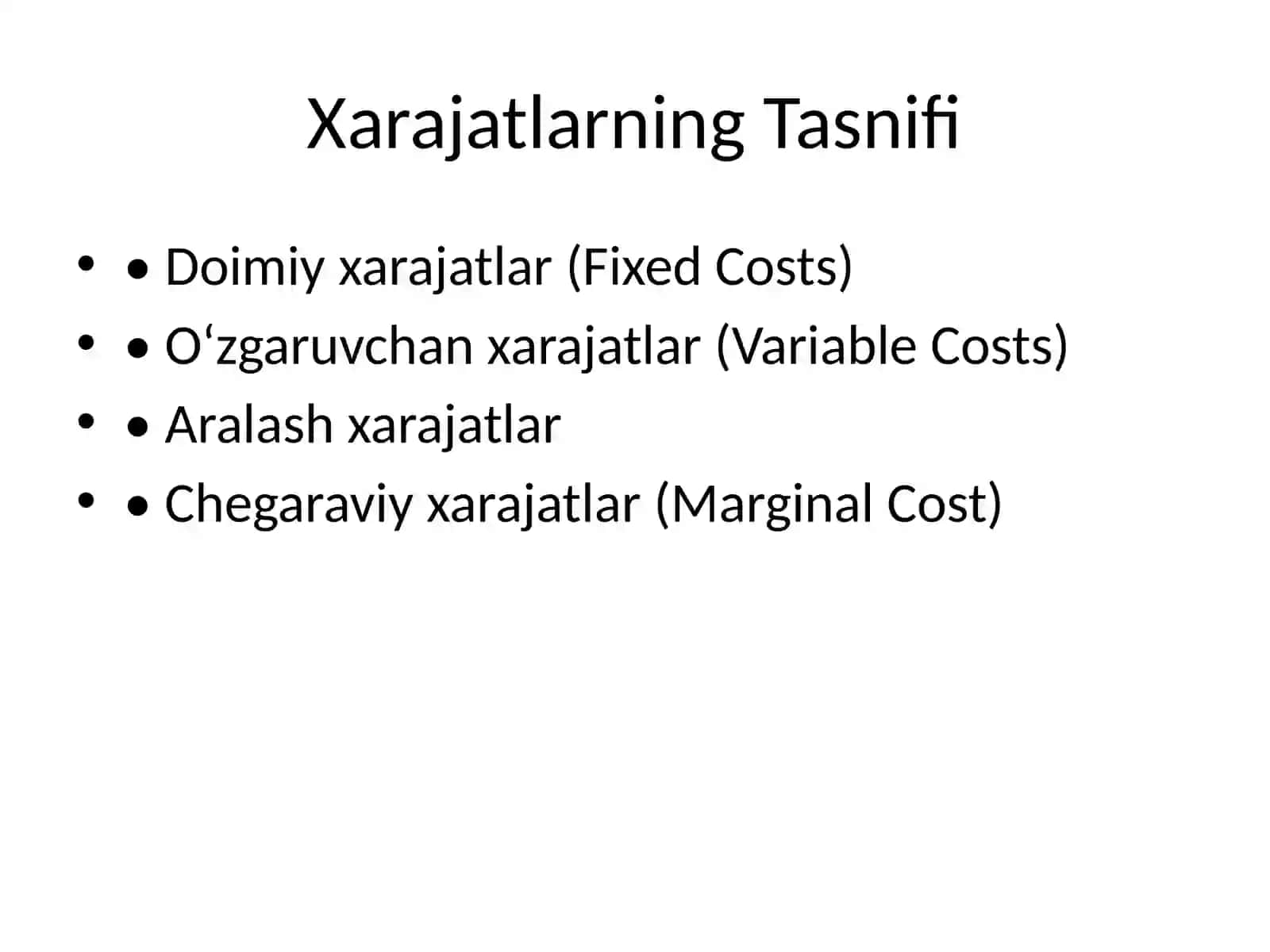 Xarajatlarning Tasnifi

• • Doimiy xarajatlar (Fixed Costs)
• • O‘zgaruvchan xarajatlar (Variable Costs)
• • Aralash xarajatlar
• • Chegaraviy xarajatlar (Marginal Cost)